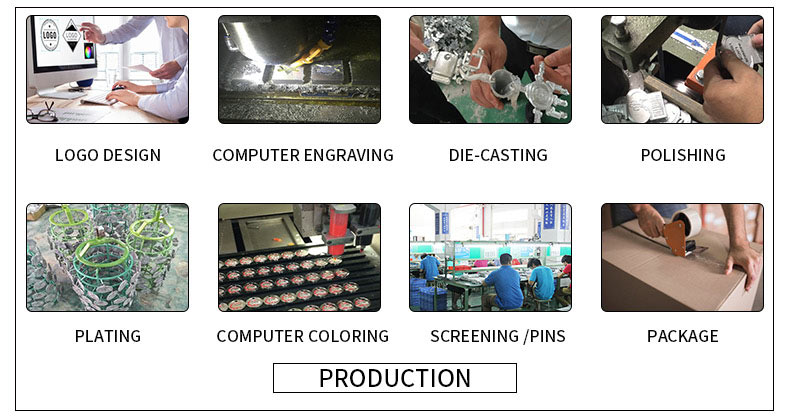 LOGO
LOGO

LOGO DESIGN

COMPUTER ENGRAVING

DIE-CASTING

POLISHING

PLATING

COMPUTER COLORING

SCREENING /PINS

PACKAGE

PRODUCTION